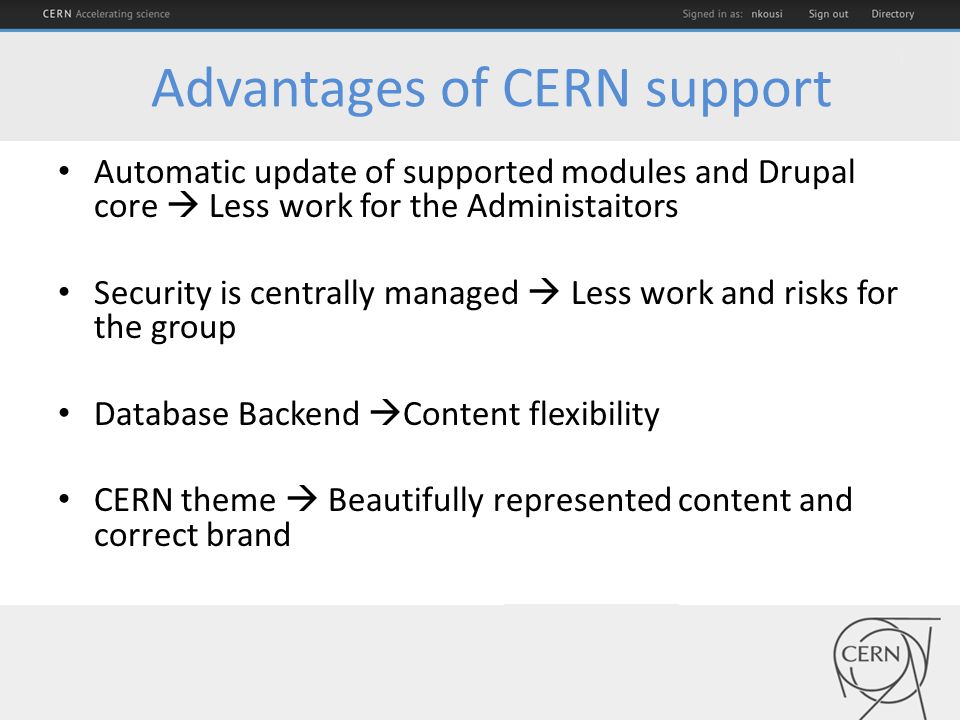 CERN Accelerating science Signed in as: nkousi Sign out Directory

Advantages of CERN support

• Automatic update of supported modules and Drupal core → Less work for the Administaitors

• Security is centrally managed → Less work and risks for the group

• Database Backend →Content flexibility

• CERN theme → Beautifully represented content and correct brand

CERN